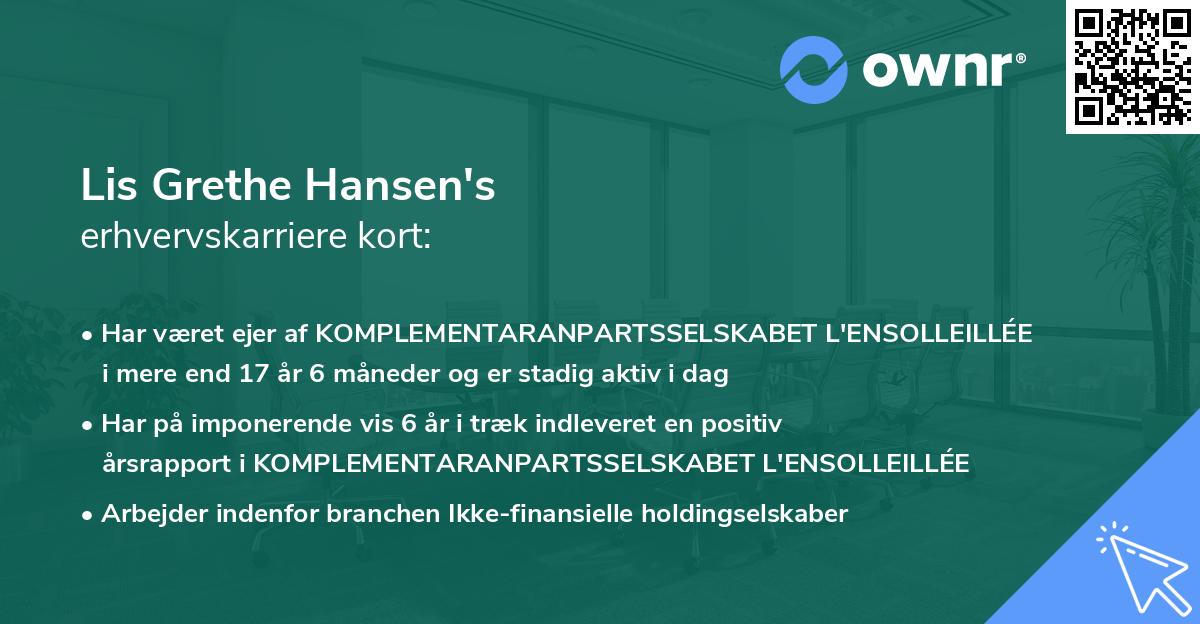 ownr®

Lis Grethe Hansen's
erhvervskarriere kort:

• Har været ejer af KOMPLEMENTARANPARTSSELSKABET L'ENSOLLEILLÉE i mere end 17 år 6 måneder og er stadig aktiv i dag

• Har på imponerende vis 6 år i træk indleveret en positiv årsrapport i KOMPLEMENTARANPARTSSELSKABET L'ENSOLLEILLÉE

• Arbejder indenfor branchen Ikke-finansielle holdingselskaber